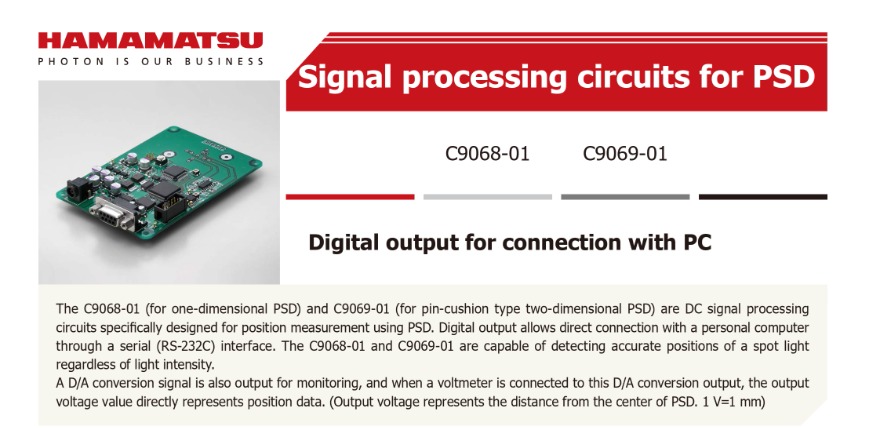 HAMAMATSU
PHOTON IS OUR BUSINESS

Signal processing circuits for PSD

C9068-01 C9069-01

Digital output for connection with PC

The C9068-01 (for one-dimensional PSD) and C9069-01 (for pin-cushion type two-dimensional PSD) are DC signal processing circuits specifically designed for position measurement using PSD. Digital output allows direct connection with a personal computer through a serial (RS-232C) interface. The C9068-01 and C9069-01 are capable of detecting accurate positions of a spot light regardless of light intensity.
A D/A conversion signal is also output for monitoring, and when a voltmeter is connected to this D/A conversion output, the output voltage value directly represents position data. (Output voltage represents the distance from the center of PSD. 1 V=1 mm)